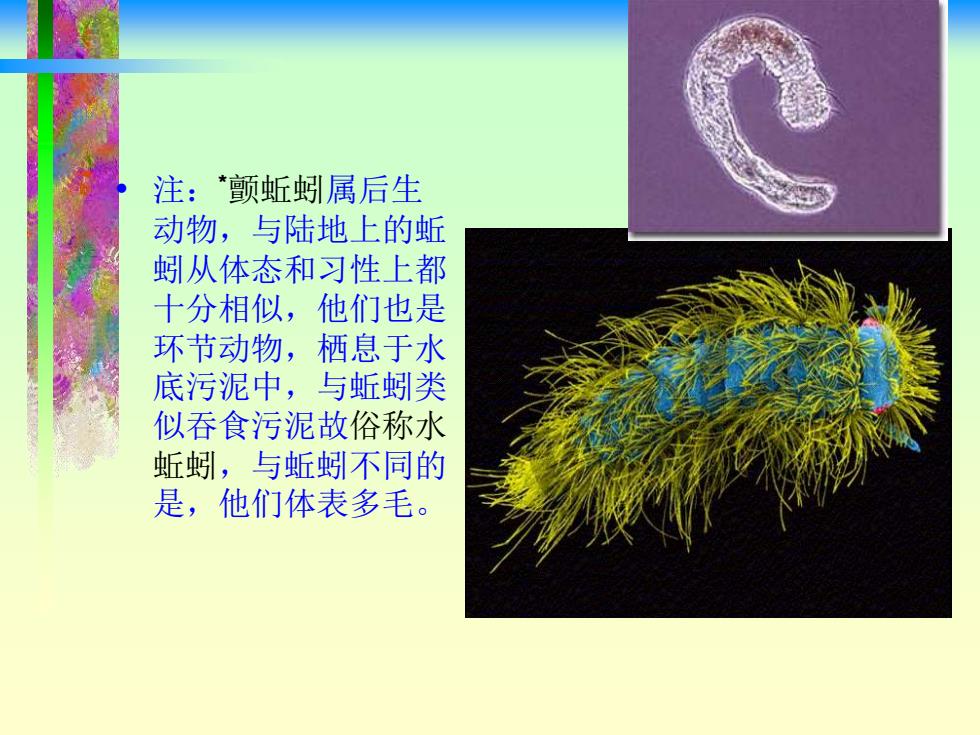 • 注：*颤蚯蚓属后生动物，与陆地上的蚯蚓从体态和习性上都十分相似，他们也是环节动物，栖息于水底污泥中，与蚯蚓类似吞食污泥故俗称水蚯蚓，与蚯蚓不同的是，他们体表多毛。